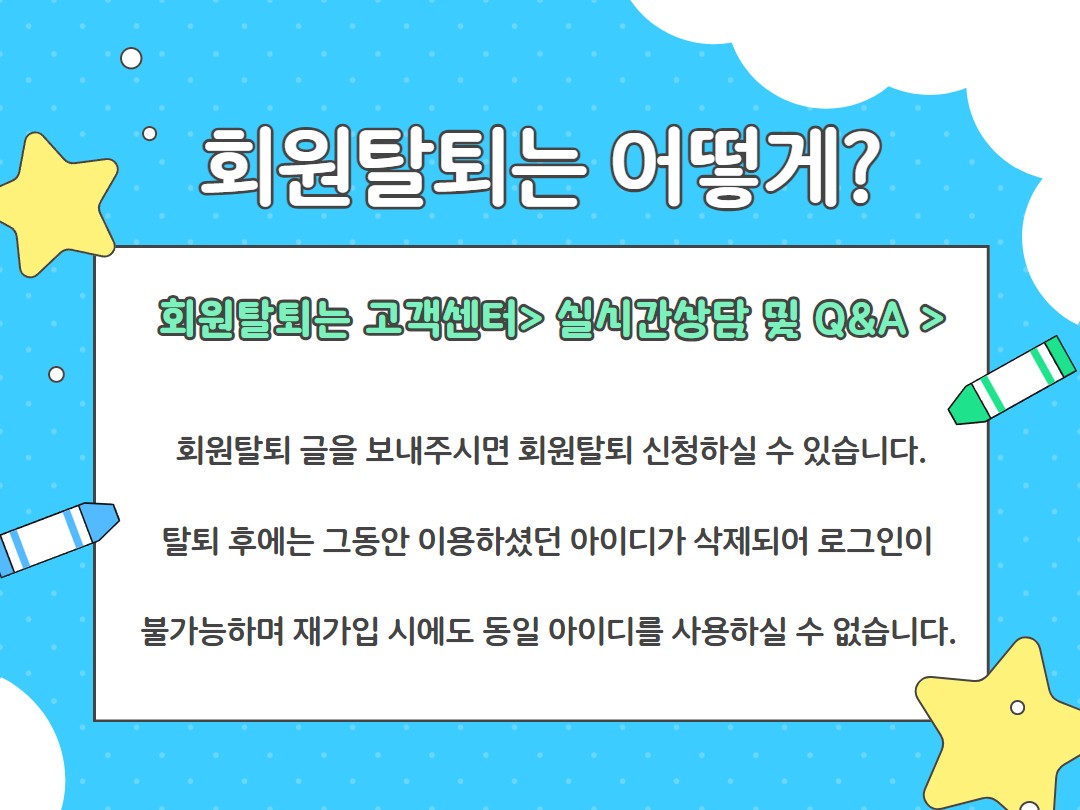 회원탈퇴는 어떻게?

회원탈퇴는 고객센터> 실시간상담 및 Q&A >

회원탈퇴 글을 보내주시면 회원탈퇴 신청하실 수 있습니다.

탈퇴 후에는 그동안 이용하셨던 아이디가 삭제되어 로그인이

불가능하며 재가입 시에도 동일 아이디를 사용하실 수 없습니다.